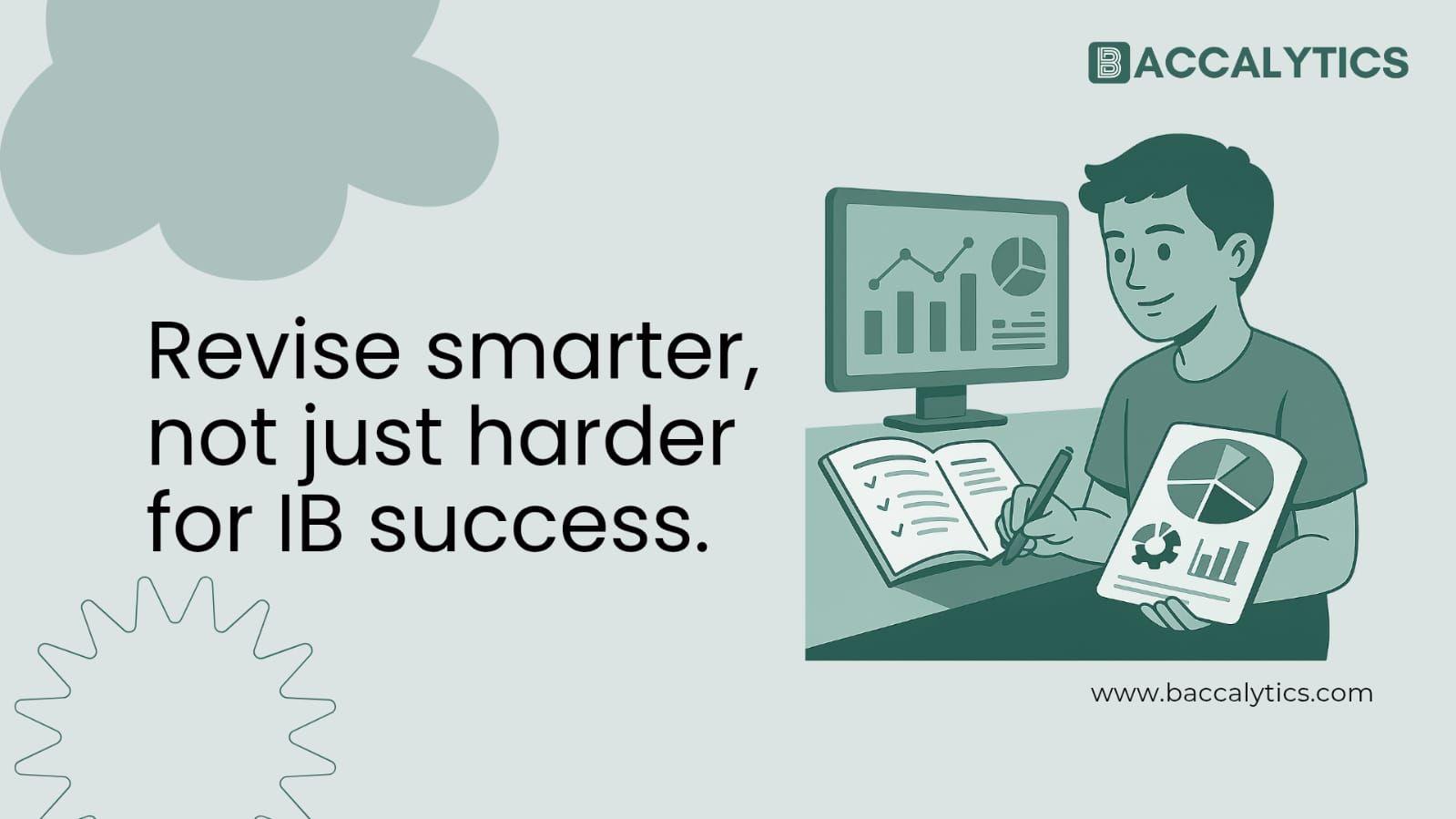 BACCALYTICS

Revise smarter, not just harder for IB success.

www.baccalytics.com